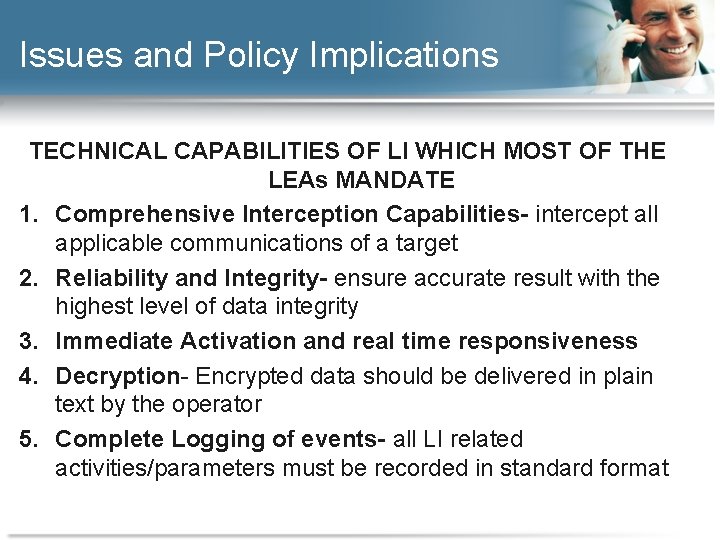 Issues and Policy Implications

TECHNICAL CAPABILITIES OF LI WHICH MOST OF THE LEAs MANDATE

1. Comprehensive Interception Capabilities- intercept all applicable communications of a target
2. Reliability and Integrity- ensure accurate result with the highest level of data integrity
3. Immediate Activation and real time responsiveness
4. Decryption- Encrypted data should be delivered in plain text by the operator
5. Complete Logging of events- all LI related activities/parameters must be recorded in standard format